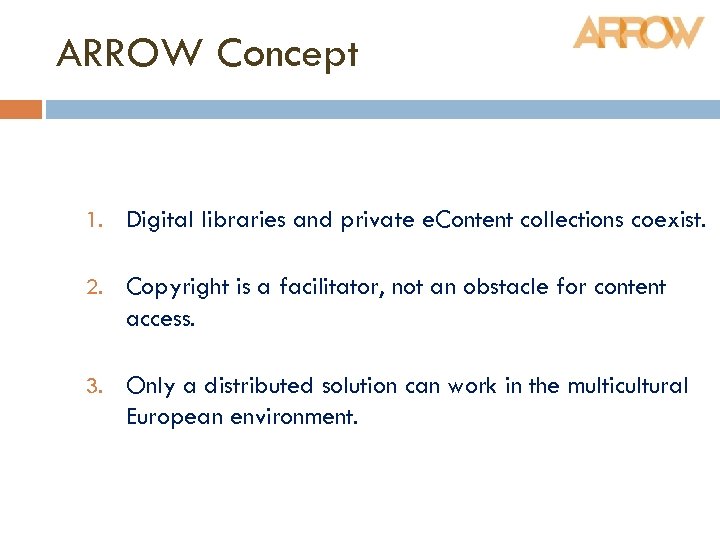 ARROW Concept

ARROW

1. Digital libraries and private eContent collections coexist.

2. Copyright is a facilitator, not an obstacle for content access.

3. Only a distributed solution can work in the multicultural European environment.